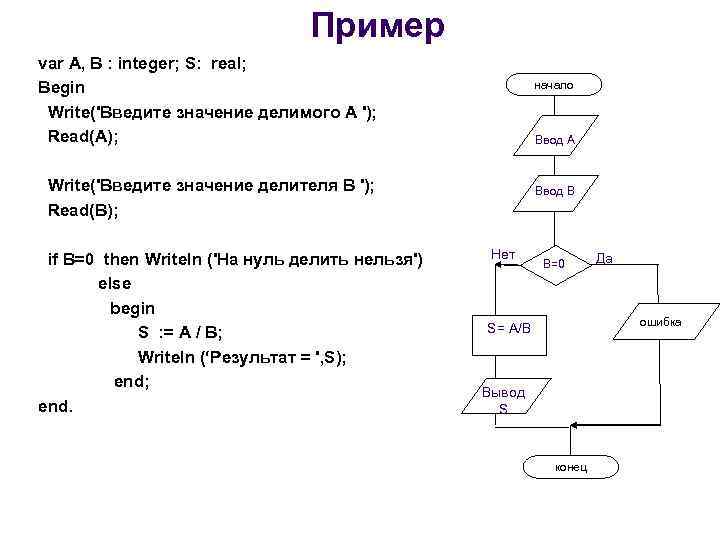 Пример

var A, B : integer; S: real;
Begin
Write('Введите значение делимого A ');
Read(A);

Write('Введите значение делителя B ');
Read(B);

if B=0 then Writeln ('На нуль делить нельзя')
else
begin
S := A / B;
Writeln (‘Результат = ',S);
end;
end.

начало

Ввод A

Ввод B

Нет

B=0

Да

S= A/B

ошибка

Вывод S

конец